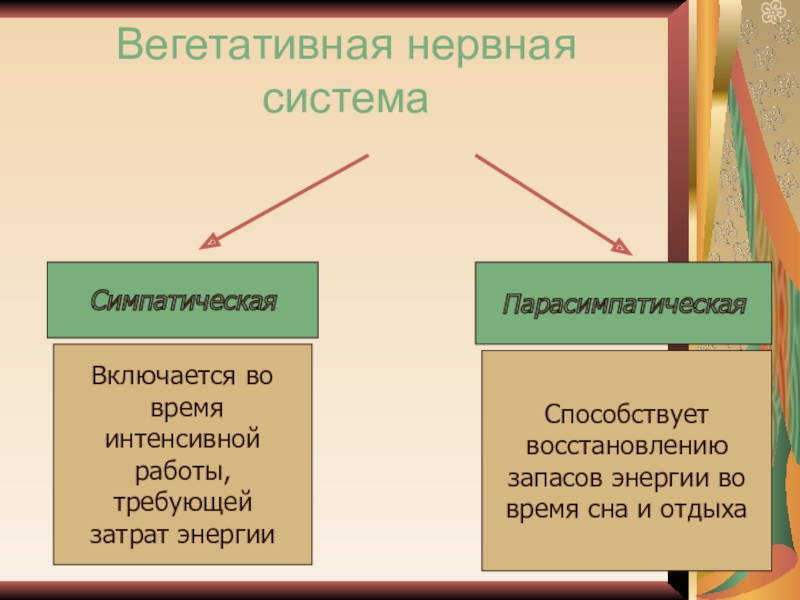 Вегетативная нервная система

Симпатическая

Включается во время интенсивной работы, требующей затрат энергии

Парасимпатическая

Способствует восстановлению запасов энергии во время сна и отдыха